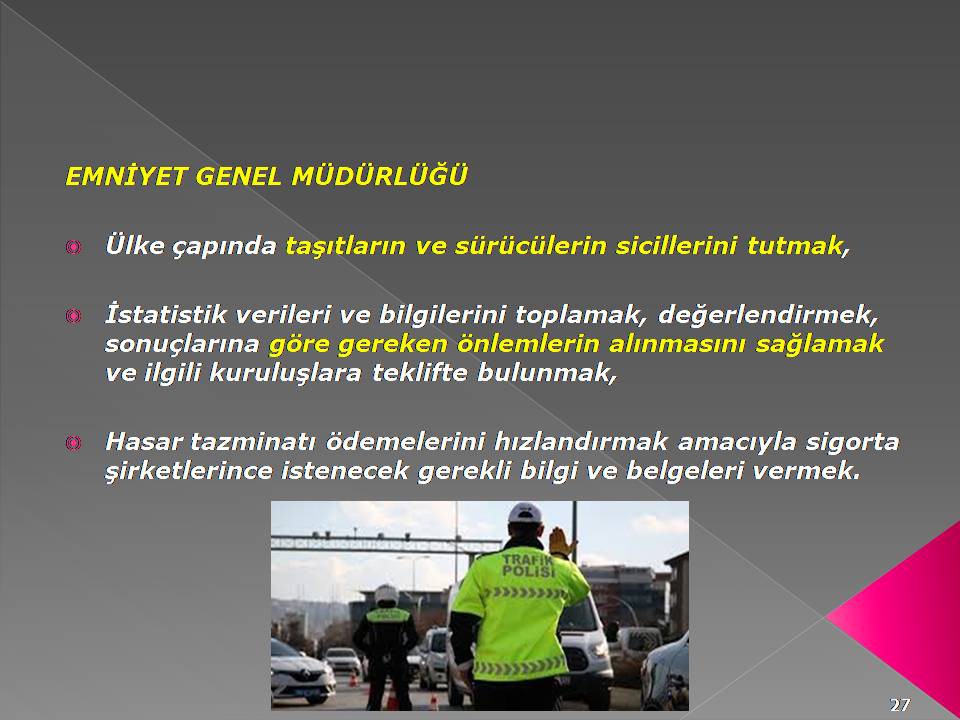 EMNİYET GENEL MÜDÜRLÜĞÜ

Ülke çapında taşıtların ve sürücülerin sicillerini tutmak,

İstatistik verileri ve bilgilerini toplamak, değerlendirmek, sonuçlarına göre gereken önlemlerin alınmasını sağlamak ve ilgili kuruluşlara teklifte bulunmak,

Hasar tazminatı ödemelerini hızlandırmak amacıyla sigorta şirketlerince istenecek gerekli bilgi ve belgeleri vermek.

TRAFİK POLİSİ

27